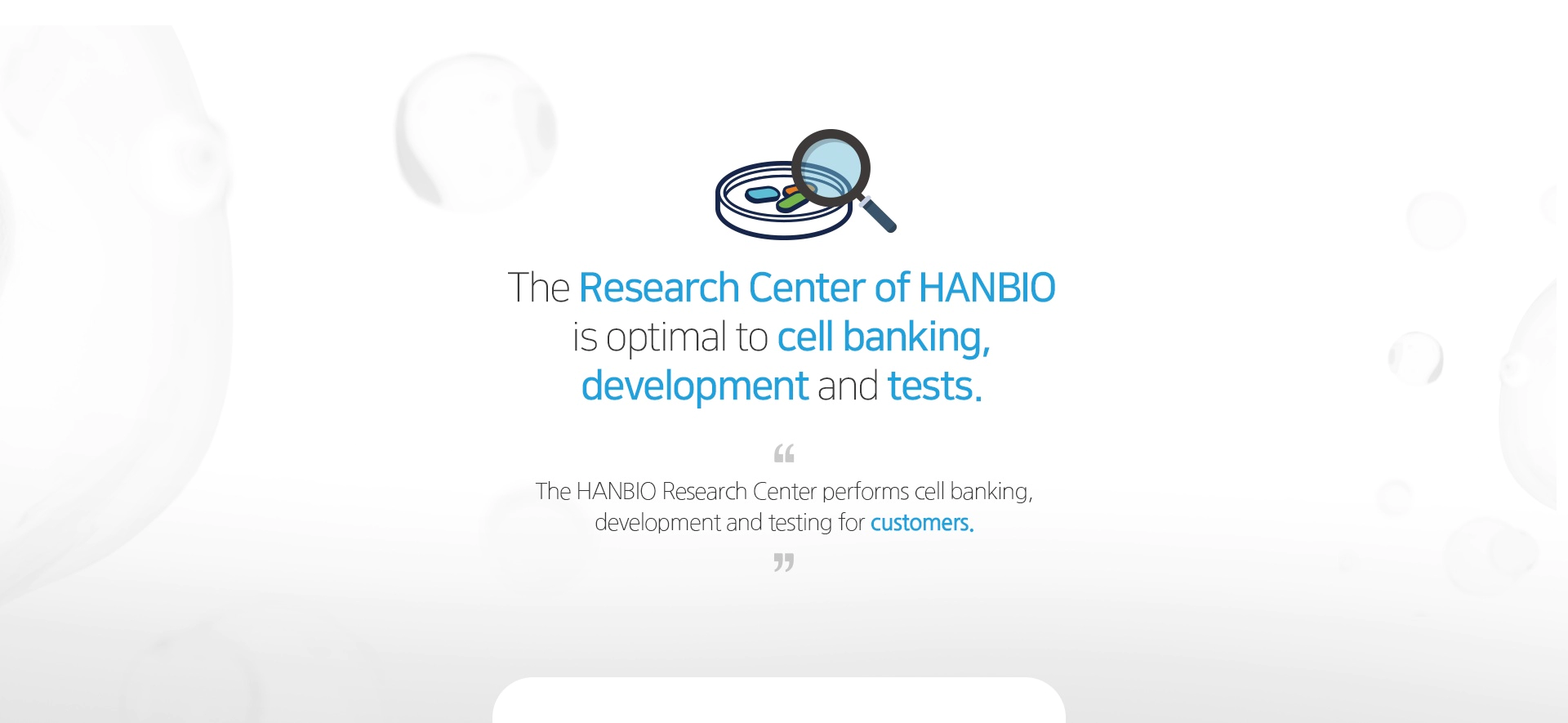 The Research Center of HANBIO is optimal to cell banking, development and tests.

“

The HANBIO Research Center performs cell banking, development and testing for customers.

”